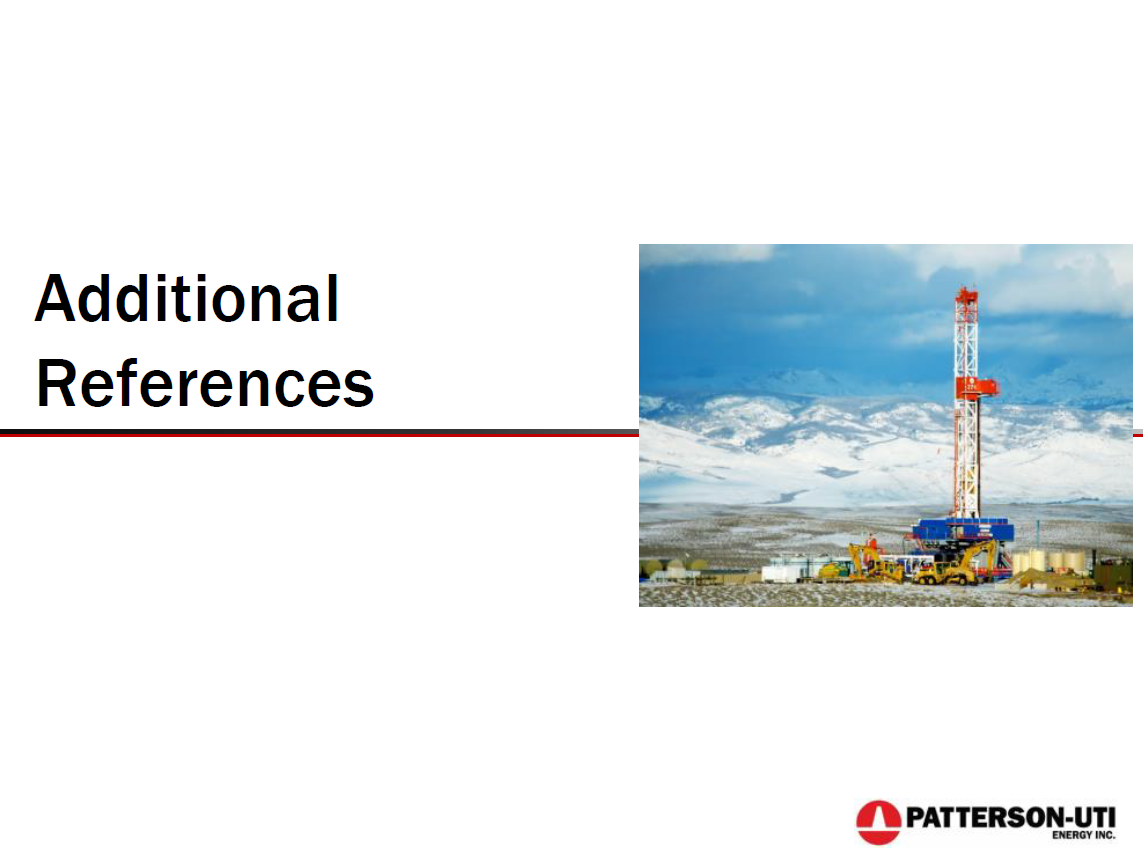 Additional References

PATTERSON-UTI
ENERGY INC.